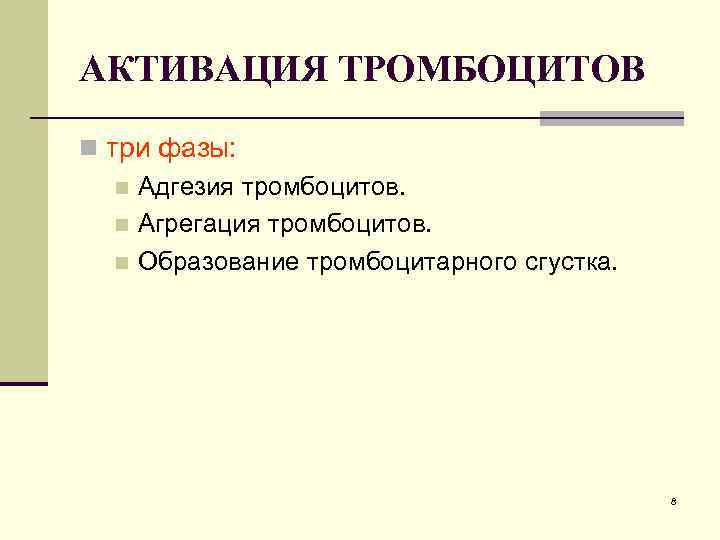 АКТИВАЦИЯ ТРОМБОЦИТОВ

три фазы:

Адгезия тромбоцитов.

Агрегация тромбоцитов.

Образование тромбоцитарного сгустка.

8